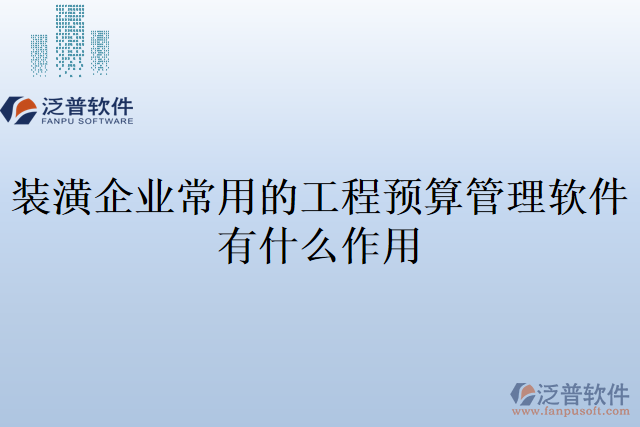 泛普软件
FANPU SOFTWARE

装潢企业常用的工程预算管理软件有什么作用

泛普软件
www.fanpusoft.com